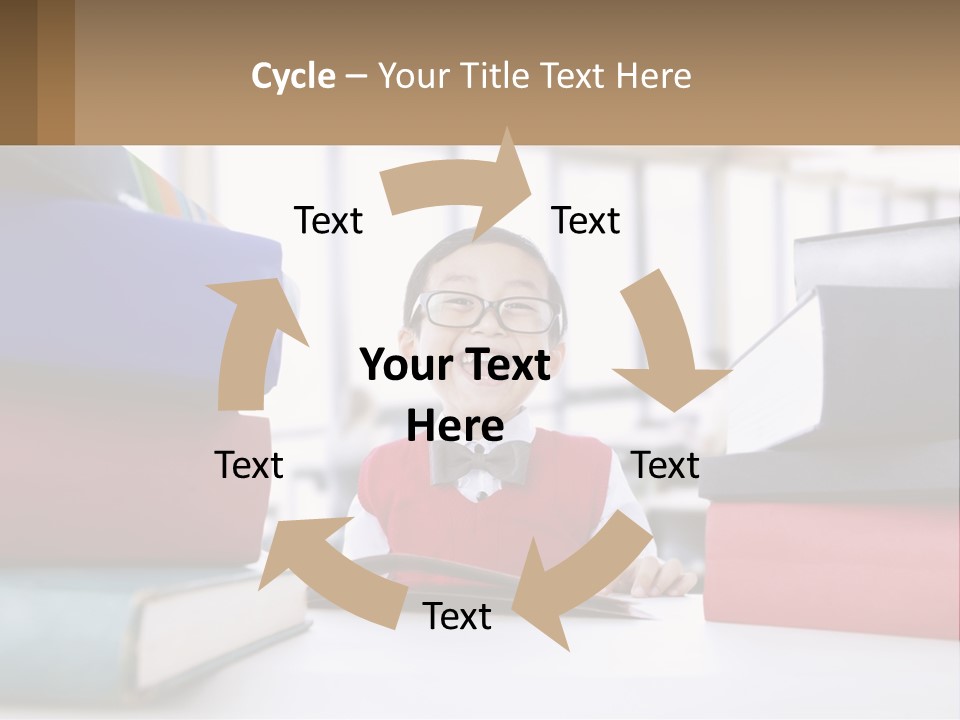 Cycle – Your Title Text Here

Text

Text

Your Text Here

Text

Text

Text